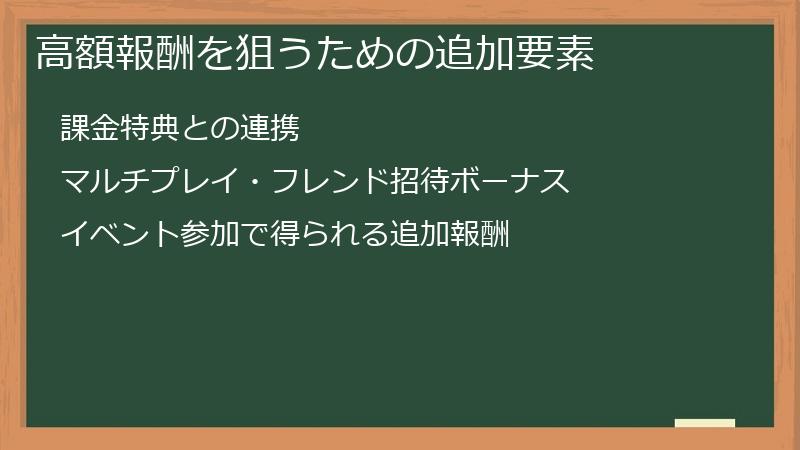 高額報酬を狙うための追加要素

課金特典との連携

マルチプレイ・フレンド招待ボーナス

イベント参加で得られる追加報酬